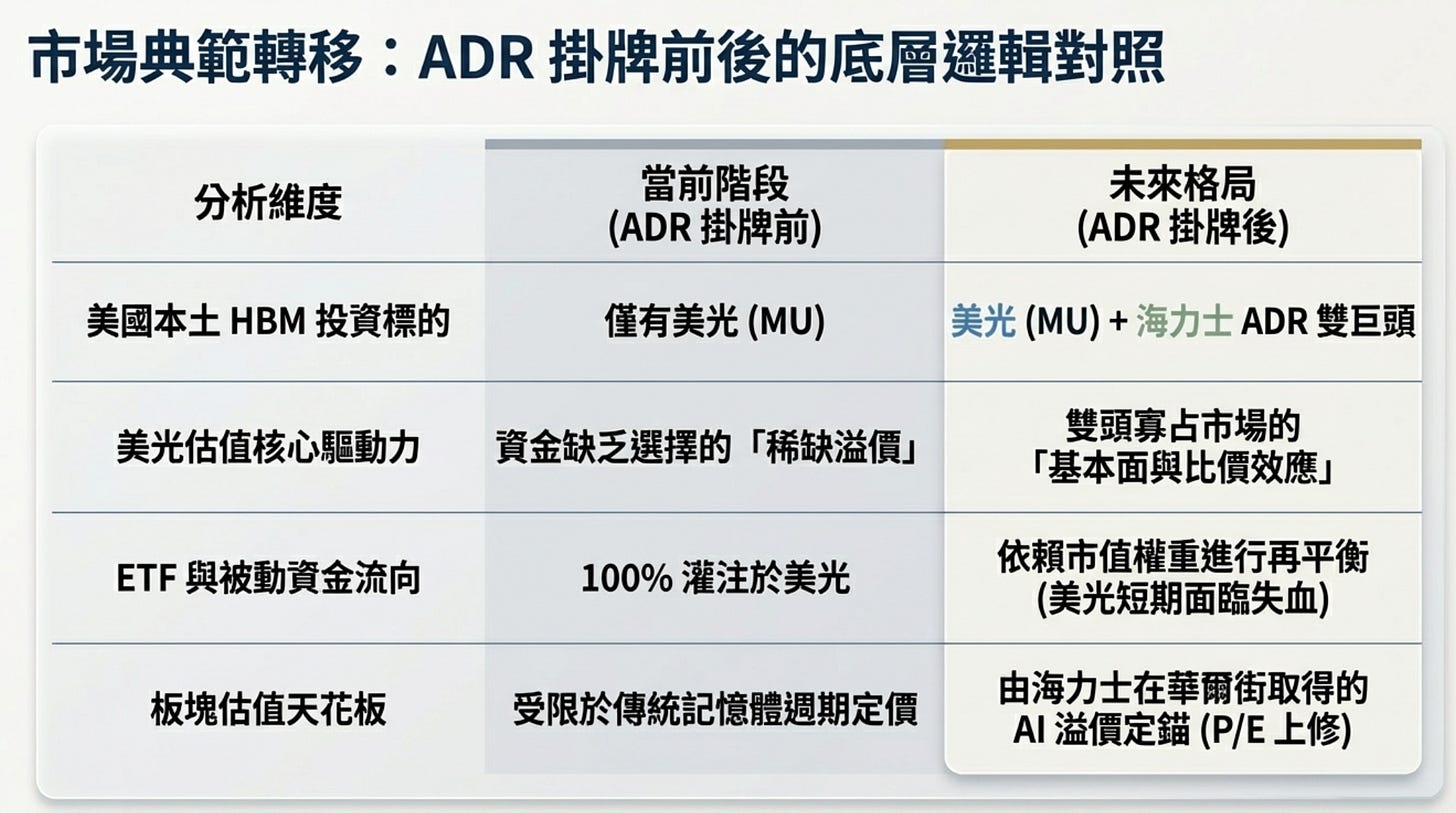 市場典範轉移：ADR 掛牌前後的底層邏輯對照

| 分析維度 | 當前階段 (ADR 掛牌前) | 未來格局 (ADR 掛牌後) |
|---|---|---|
| 美國本土 HBM 投資標的 | 僅有美光 (MU) | 美光 (MU) + 海力士 ADR 雙巨頭 |
| 美光估值核心驅動力 | 資金缺乏選擇的「稀缺溢價」 | 雙頭寡占市場的「基本面與比價效應」 |
| ETF 與被動資金流向 | 100% 灌注於美光 | 依賴市值權重進行再平衡 (美光短期面臨失血) |
| 板塊估值天花板 | 受限於傳統記憶體週期定價 | 由海力士在華爾街取得的 AI 溢價定錨 (P/E 上修) |